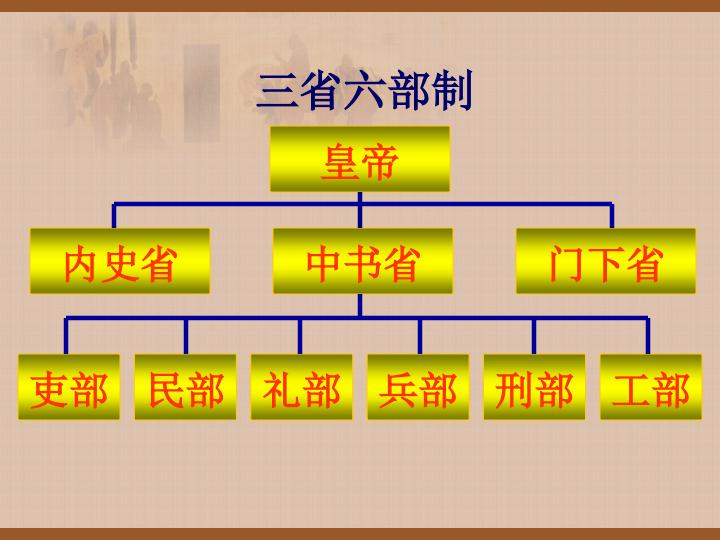 三省六部制

皇帝

内史省

中书省

门下省

吏部

民部

礼部

兵部

刑部

工部